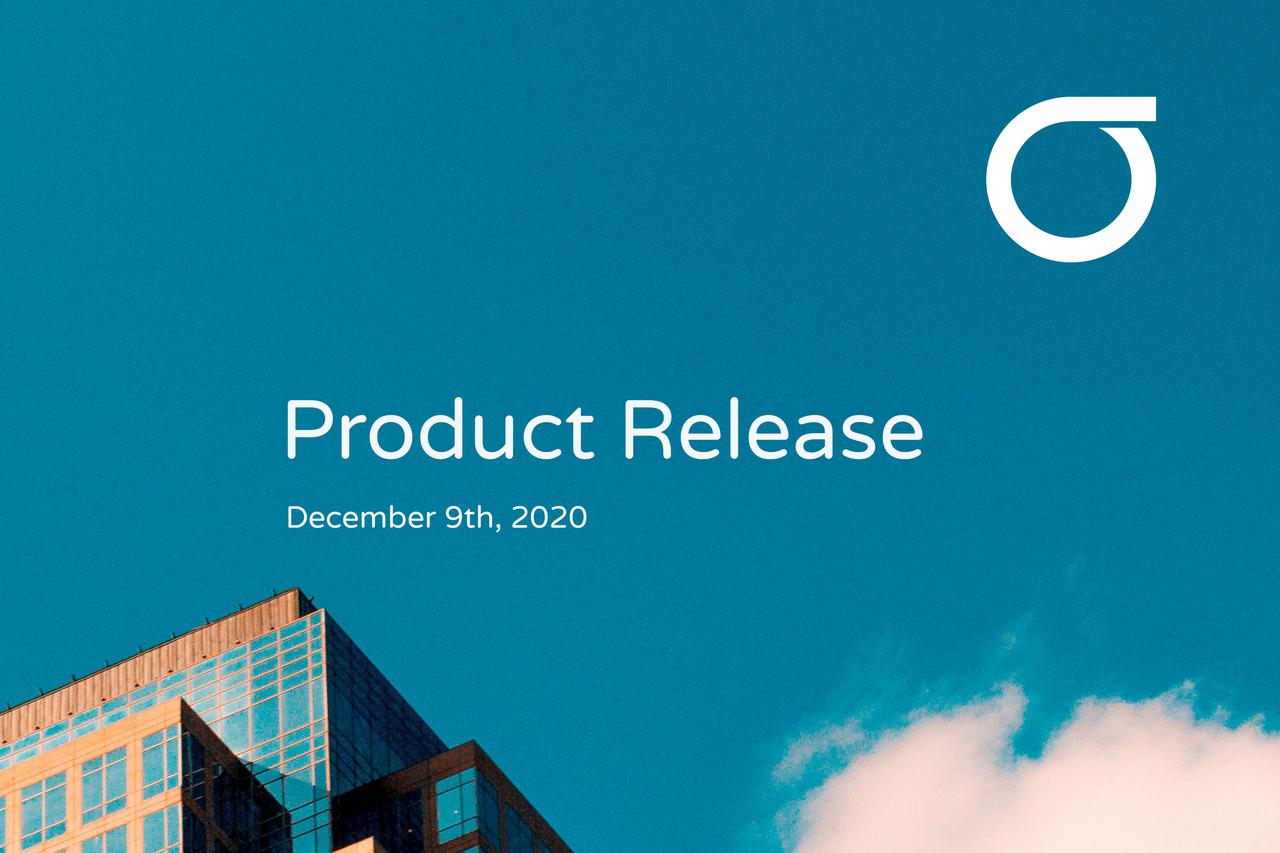 Product Release

December 9th, 2020